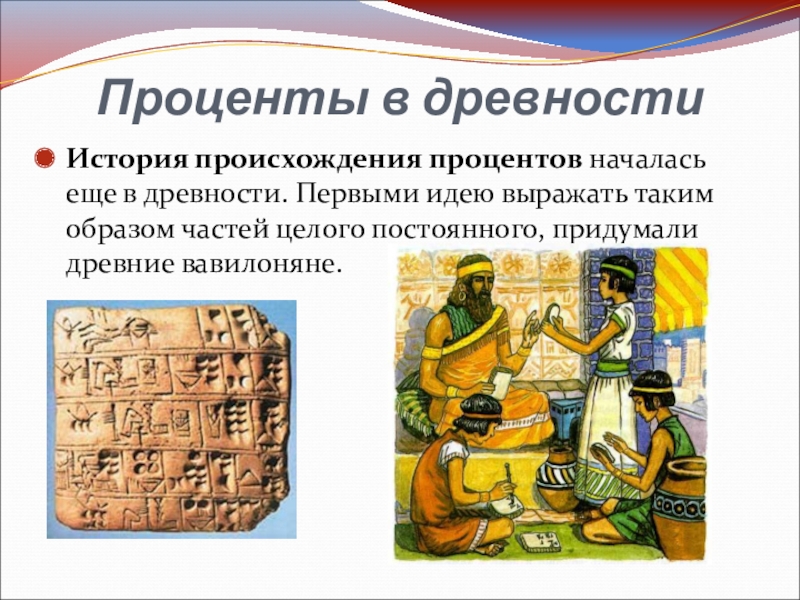 Проценты в древности

История происхождения процентов началась еще в древности. Первыми идею выражать таким образом частей целого постоянного, придумали древние вавилоняне.